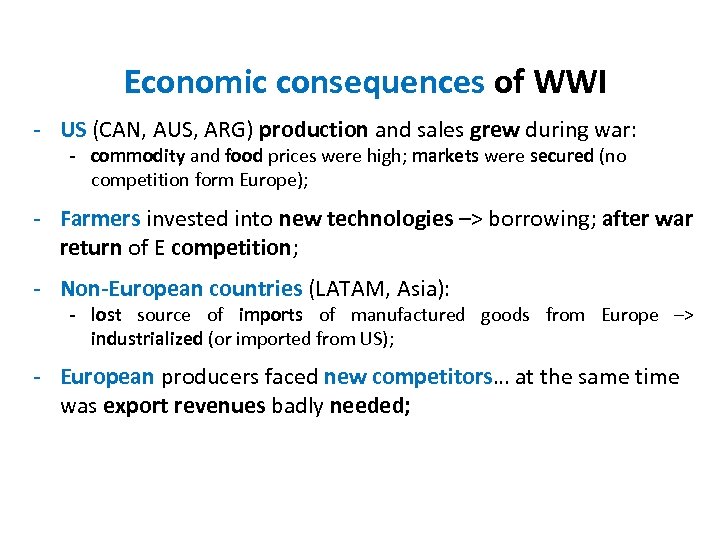 Economic consequences of WWI

- US (CAN, AUS, ARG) production and sales grew during war:
  - commodity and food prices were high; markets were secured (no competition form Europe);

- Farmers invested into new technologies –> borrowing; after war return of E competition;

- Non-European countries (LATAM, Asia):
  - lost source of imports of manufactured goods from Europe –> industrialized (or imported from US);

- European producers faced new competitors… at the same time was export revenues badly needed;